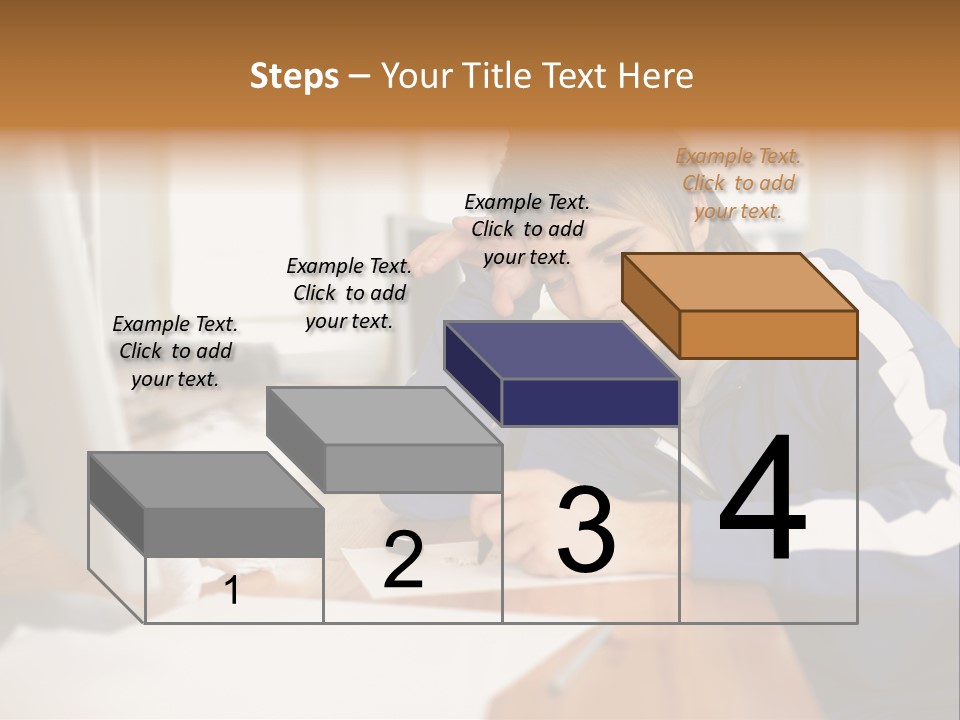 Steps – Your Title Text Here

Example Text. Click to add your text.

Example Text. Click to add your text.

Example Text. Click to add your text.

Example Text. Click to add your text.

1

2

3

4